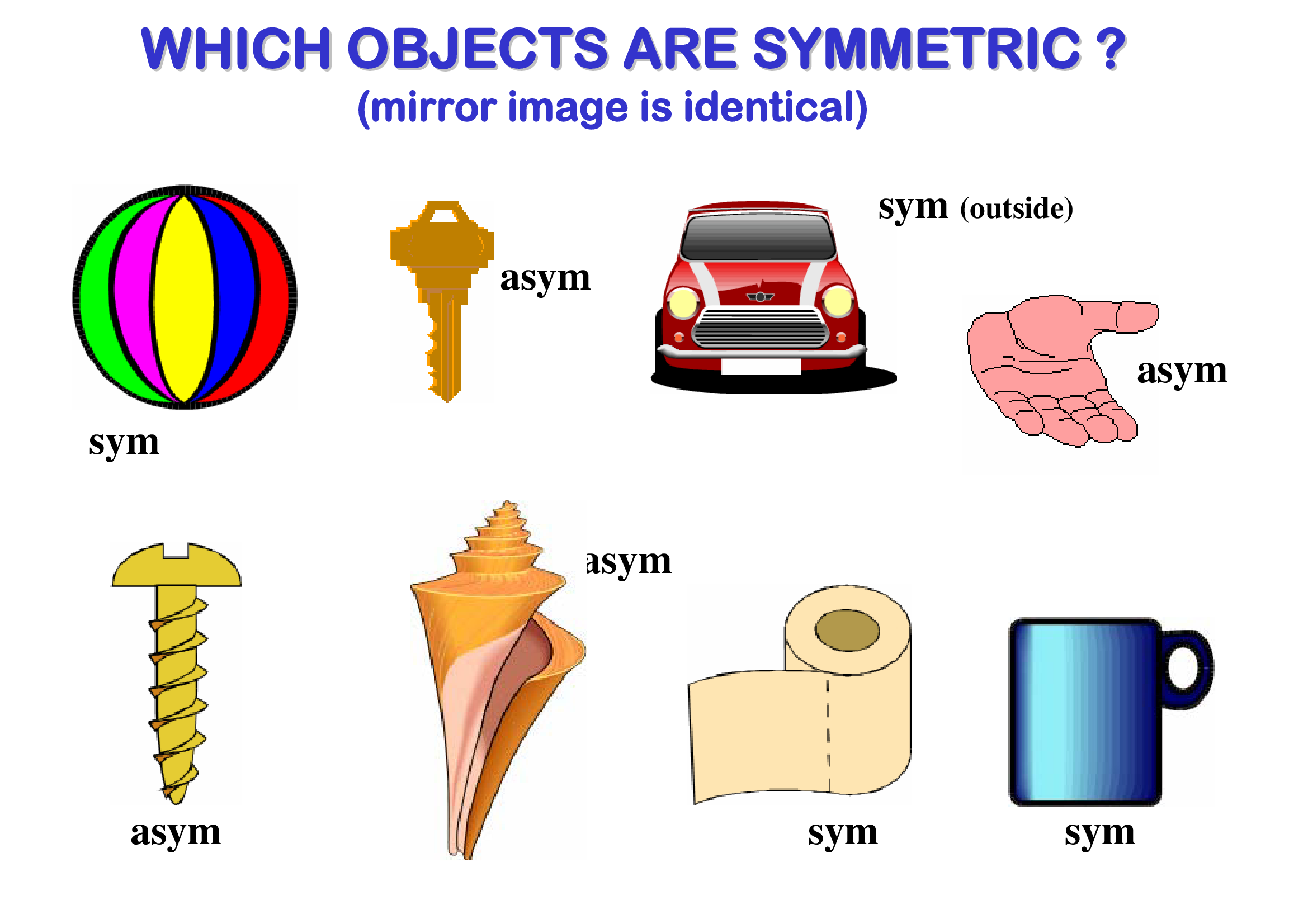 WHICH OBJECTS ARE SYMMETRIC ?
(mirror image is identical)

sym

asym

sym (outside)

asym

asym

asym

sym

sym